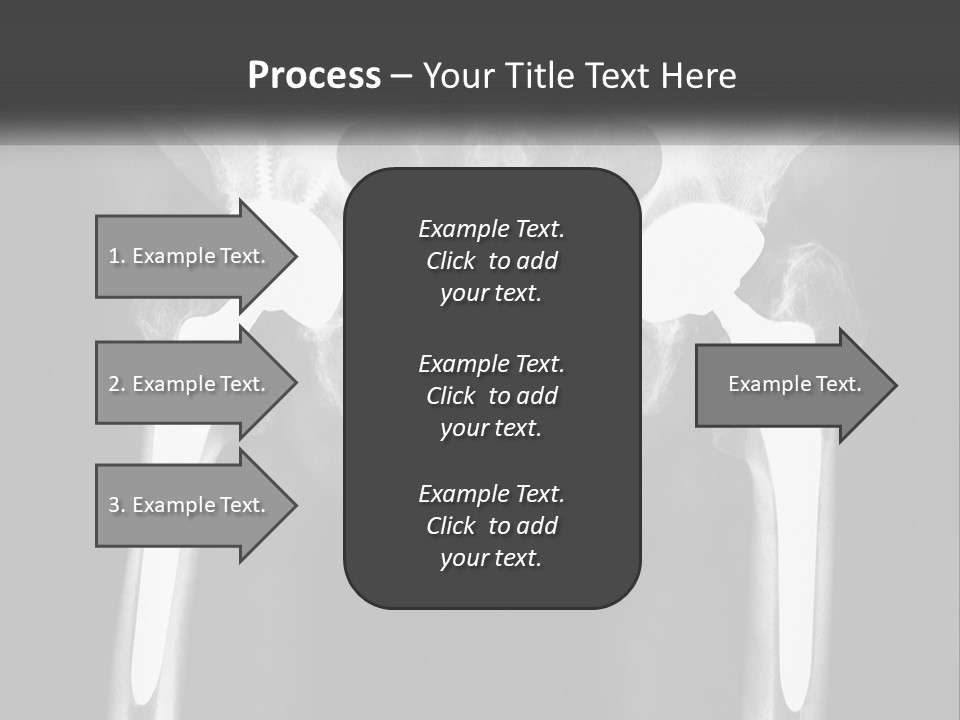 Process – Your Title Text Here

1. Example Text.

2. Example Text.

3. Example Text.

Example Text. Click to add your text.

Example Text. Click to add your text.

Example Text. Click to add your text.

Example Text.